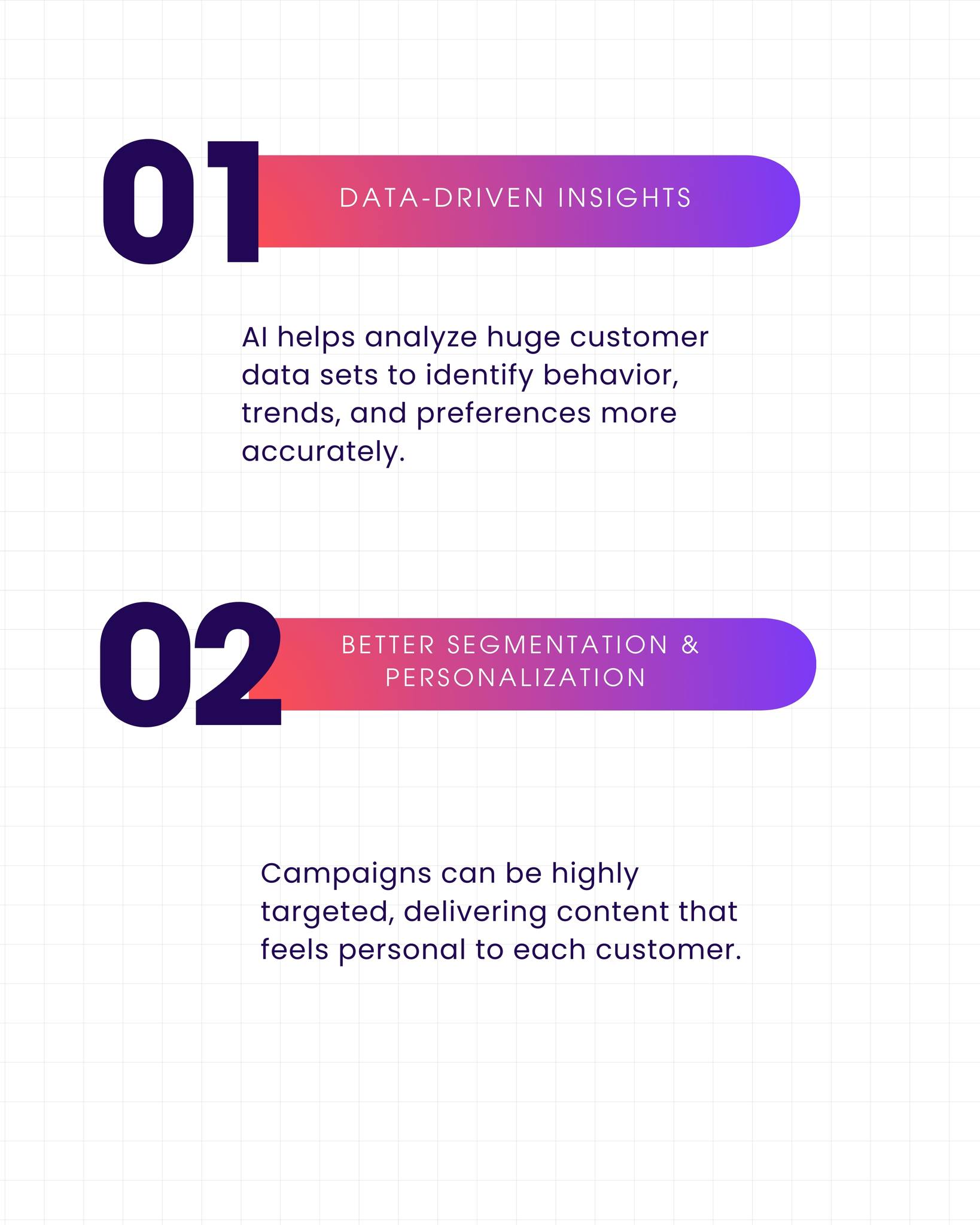 01

DATA-DRIVEN INSIGHTS

AI helps analyze huge customer data sets to identify behavior, trends, and preferences more accurately.

02

BETTER SEGMENTATION & PERSONALIZATION

Campaigns can be highly targeted, delivering content that feels personal to each customer.